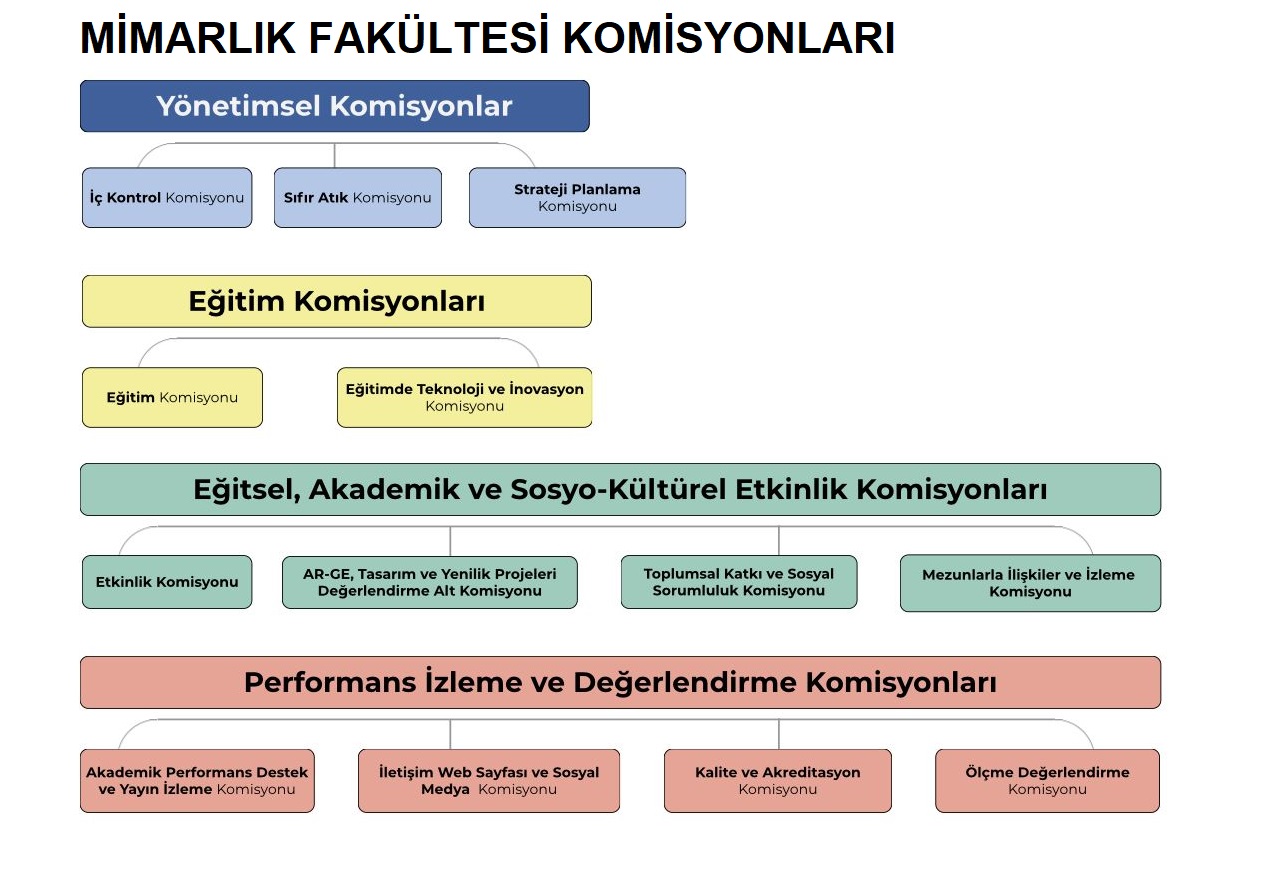 MİMARLIK FAKÜLTESİ KOMİSYONLARI

Yönetimsel Komisyonlar

İç Kontrol Komisyonu

Sıfır Atık Komisyonu

Strateji Planlama Komisyonu

Eğitim Komisyonları

Eğitim Komisyonu

Eğitimde Teknoloji ve İnovasyon Komisyonu

Eğitsel, Akademik ve Sosyo-Kültürel Etkinlik Komisyonları

Etkinlik Komisyonu

AR-GE, Tasarım ve Yenilik Projeleri Değerlendirme Alt Komisyonu

Toplumsal Katkı ve Sosyal Sorumluluk Komisyonu

Mezunlarla İlişkiler ve İzleme Komisyonu

Performans İzleme ve Değerlendirme Komisyonları

Akademik Performans Destek ve Yayın İzleme Komisyonu

İletişim Web Sayfası ve Sosyal Medya Komisyonu

Kalite ve Akreditasyon Komisyonu

Ölçme Değerlendirme Komisyonu